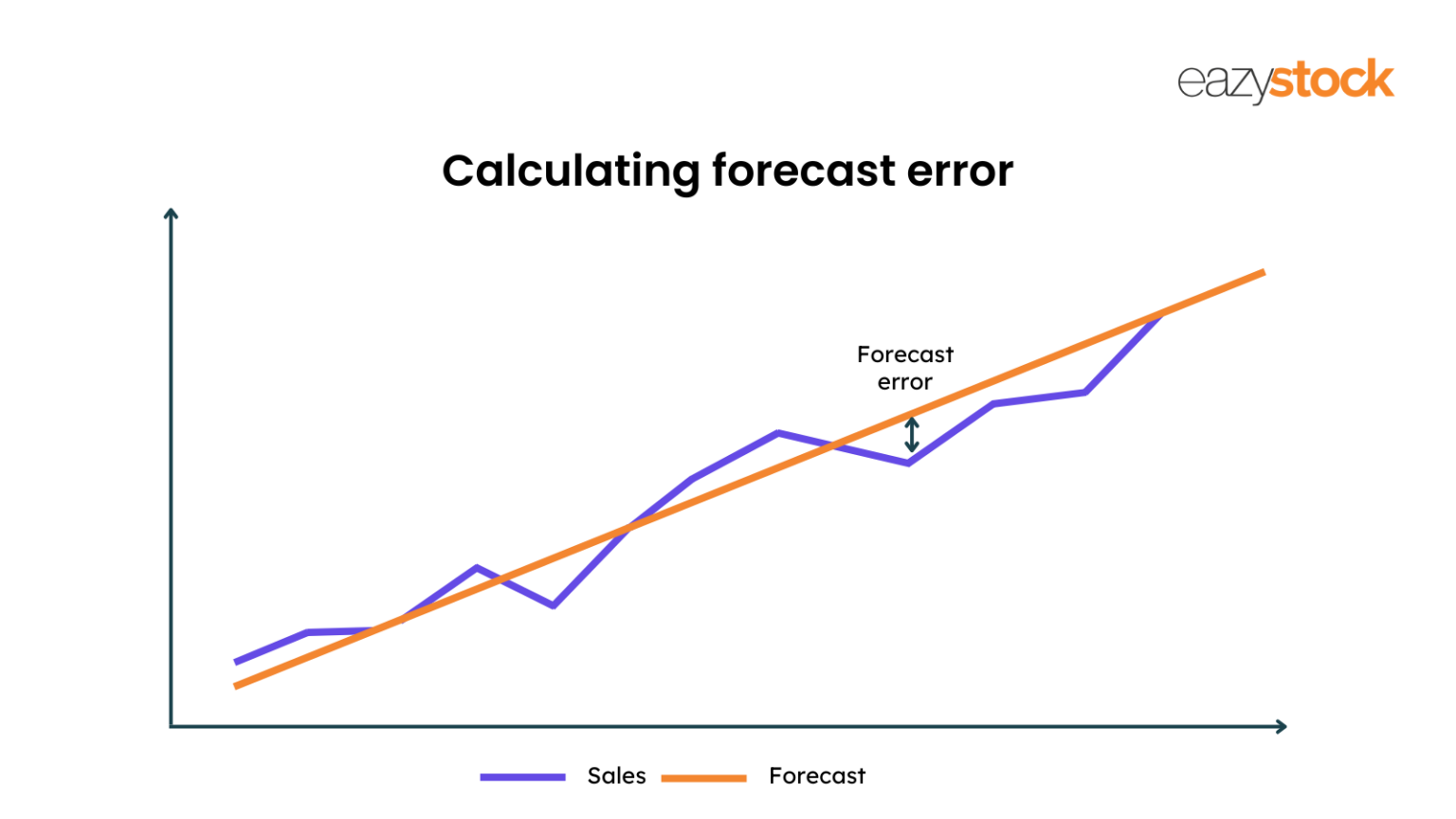 eazystock

Calculating forecast error

Forecast error

Sales Forecast